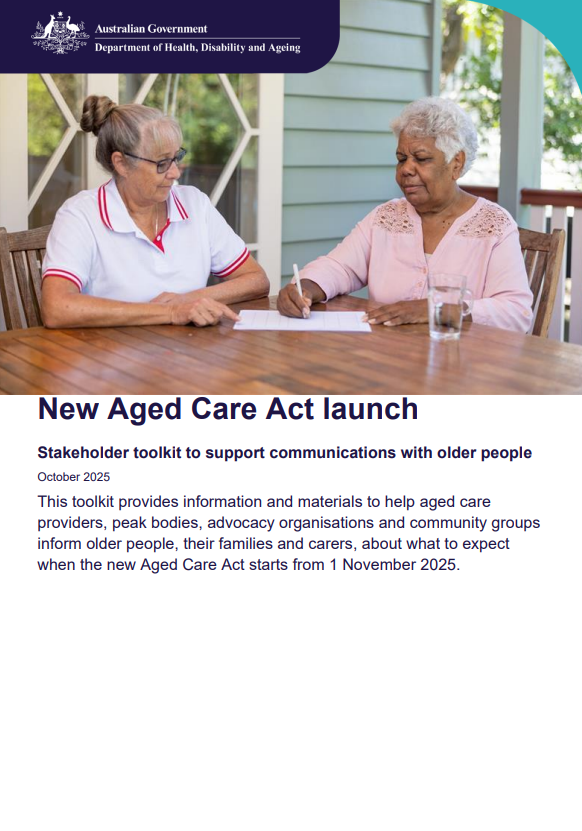 Australian Government
Department of Health, Disability and Ageing

New Aged Care Act launch

Stakeholder toolkit to support communications with older people

October 2025

This toolkit provides information and materials to help aged care providers, peak bodies, advocacy organisations and community groups inform older people, their families and carers, about what to expect when the new Aged Care Act starts from 1 November 2025.